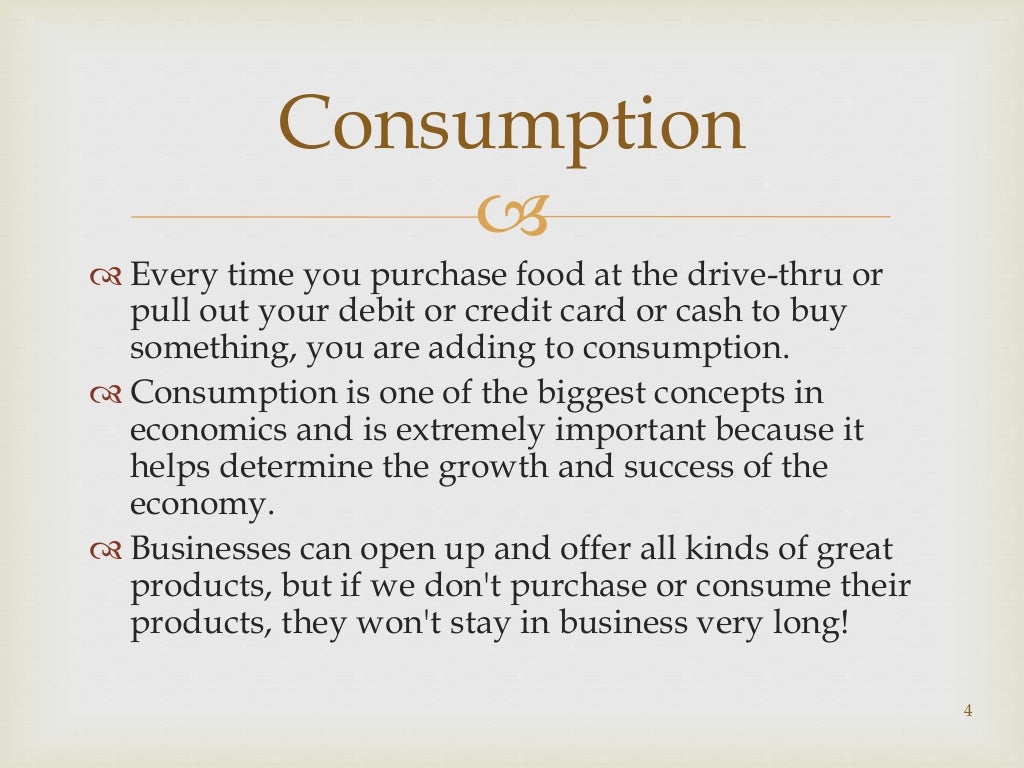 Consumption

Every time you purchase food at the drive-thru or pull out your debit or credit card or cash to buy something, you are adding to consumption.

Consumption is one of the biggest concepts in economics and is extremely important because it helps determine the growth and success of the economy.

Businesses can open up and offer all kinds of great products, but if we don't purchase or consume their products, they won't stay in business very long!

4